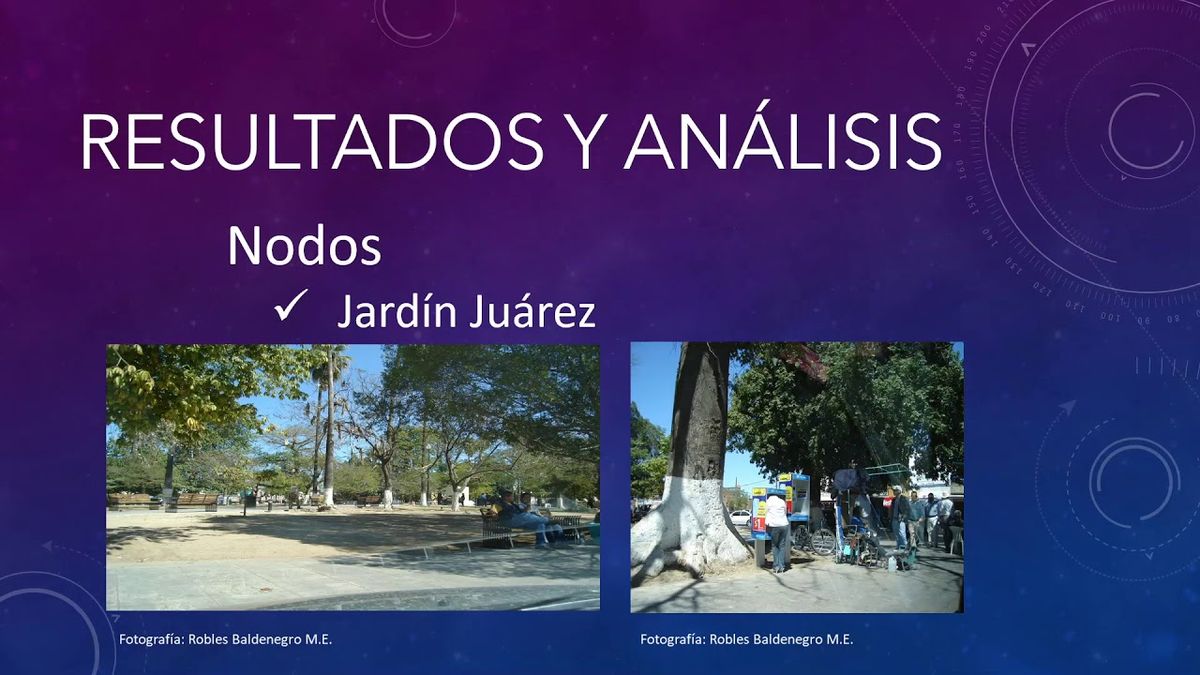 RESULTADOS Y ANÁLISIS

Nodos

✓ Jardín Juárez

Fotografía: Robles Baldenegro M.E.

Fotografía: Robles Baldenegro M.E.